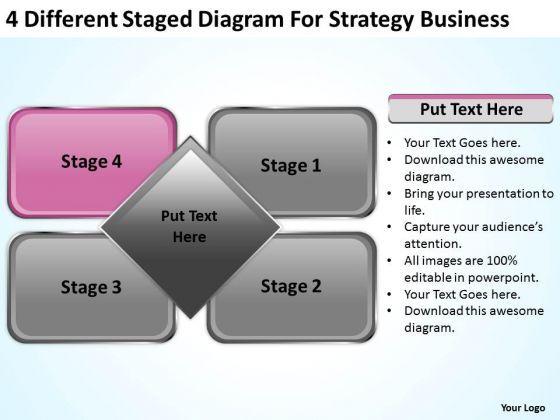 4 Different Staged Diagram For Strategy Business

Stage 4

Stage 1

Put Text Here

Stage 3

Stage 2

Put Text Here

- Your Text Goes here.
- Download this awesome diagram.
- Bring your presentation to life.
- Capture your audience's attention.
- All images are 100% editable in powerpoint.
- Your Text Goes here.
- Download this awesome diagram.

Your Logo